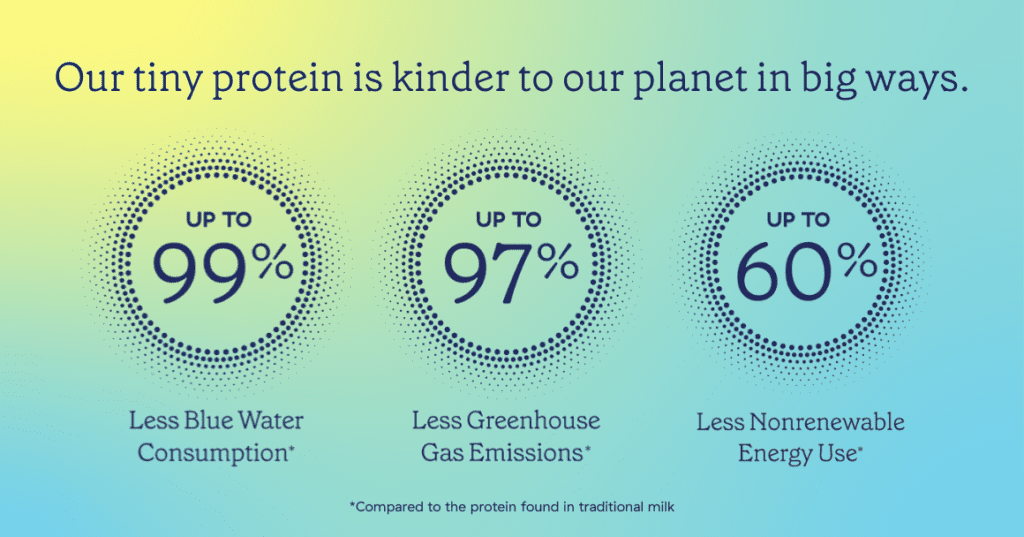 Our tiny protein is kinder to our planet in big ways.

UP TO
99%

Less Blue Water Consumption*

UP TO
97%

Less Greenhouse Gas Emissions*

UP TO
60%

Less Nonrenewable Energy Use*

*Compared to the protein found in traditional milk